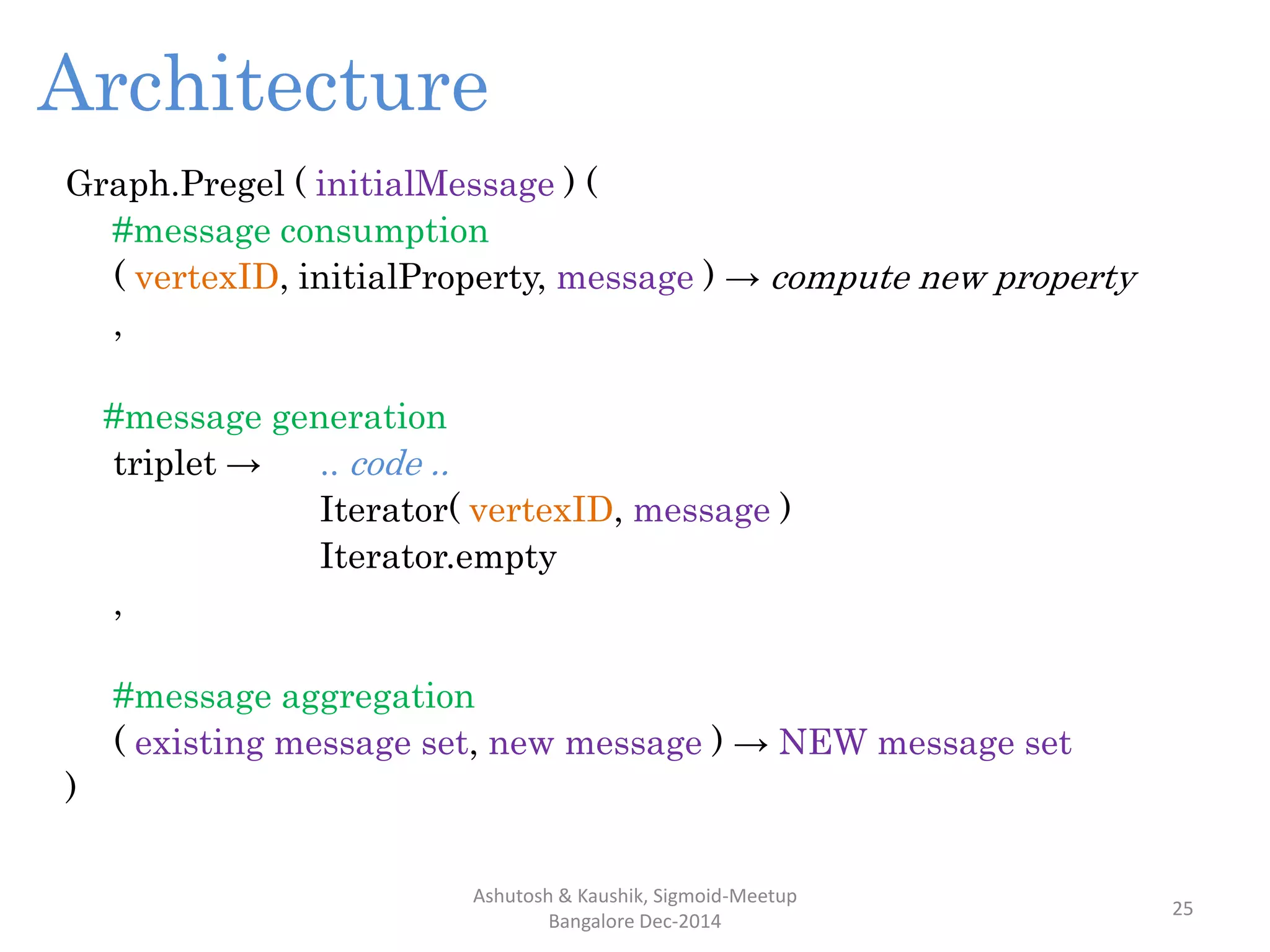 Architecture

Graph.Pregel ( initialMessage ) (

#message consumption

( vertexID, initialProperty, message ) → compute new property

,

#message generation

triplet → .. code ..

Iterator( vertexID, message )

Iterator.empty

,

#message aggregation

( existing message set, new message ) → NEW message set

)

Ashutosh & Kaushik, Sigmoid-Meetup
Bangalore Dec-2014

25